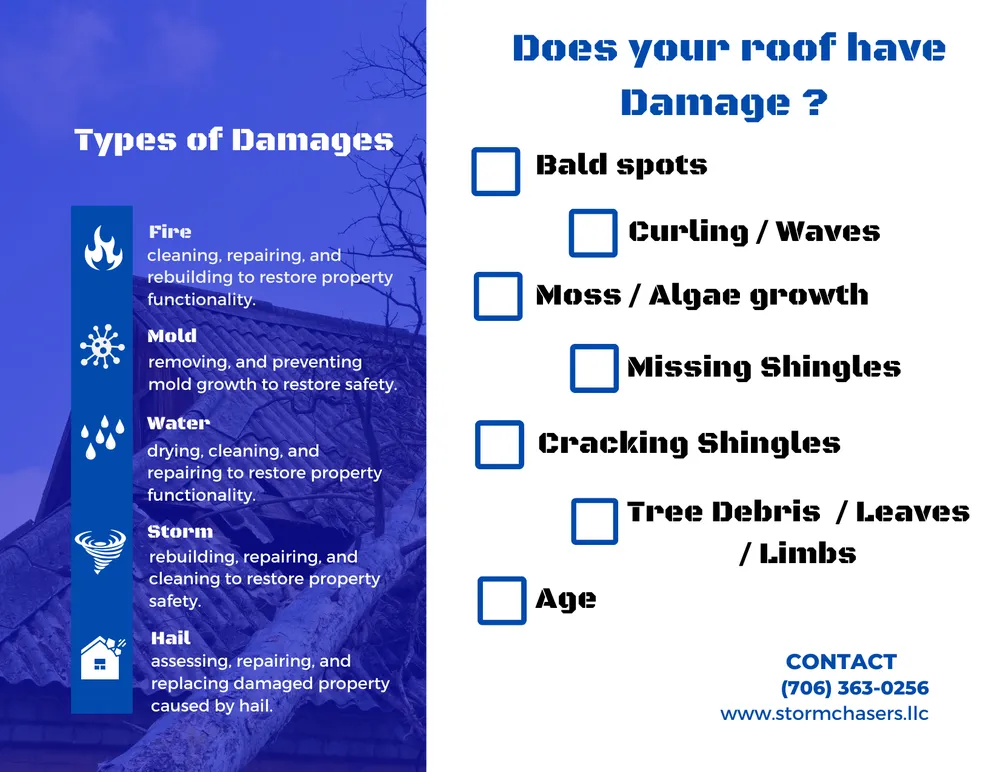 Types of Damages

Fire
cleaning, repairing, and rebuilding to restore property functionality.

Mold
removing, and preventing mold growth to restore safety.

Water
drying, cleaning, and repairing to restore property functionality.

Storm
rebuilding, repairing, and cleaning to restore property safety.

Hail
assessing, repairing, and replacing damaged property caused by hail.

Does your roof have Damage ?

Bald spots

Curling / Waves

Moss / Algae growth

Missing Shingles

Cracking Shingles

Tree Debris / Leaves / Limbs

Age

CONTACT
(706) 363-0256
www.stormchasers.llc